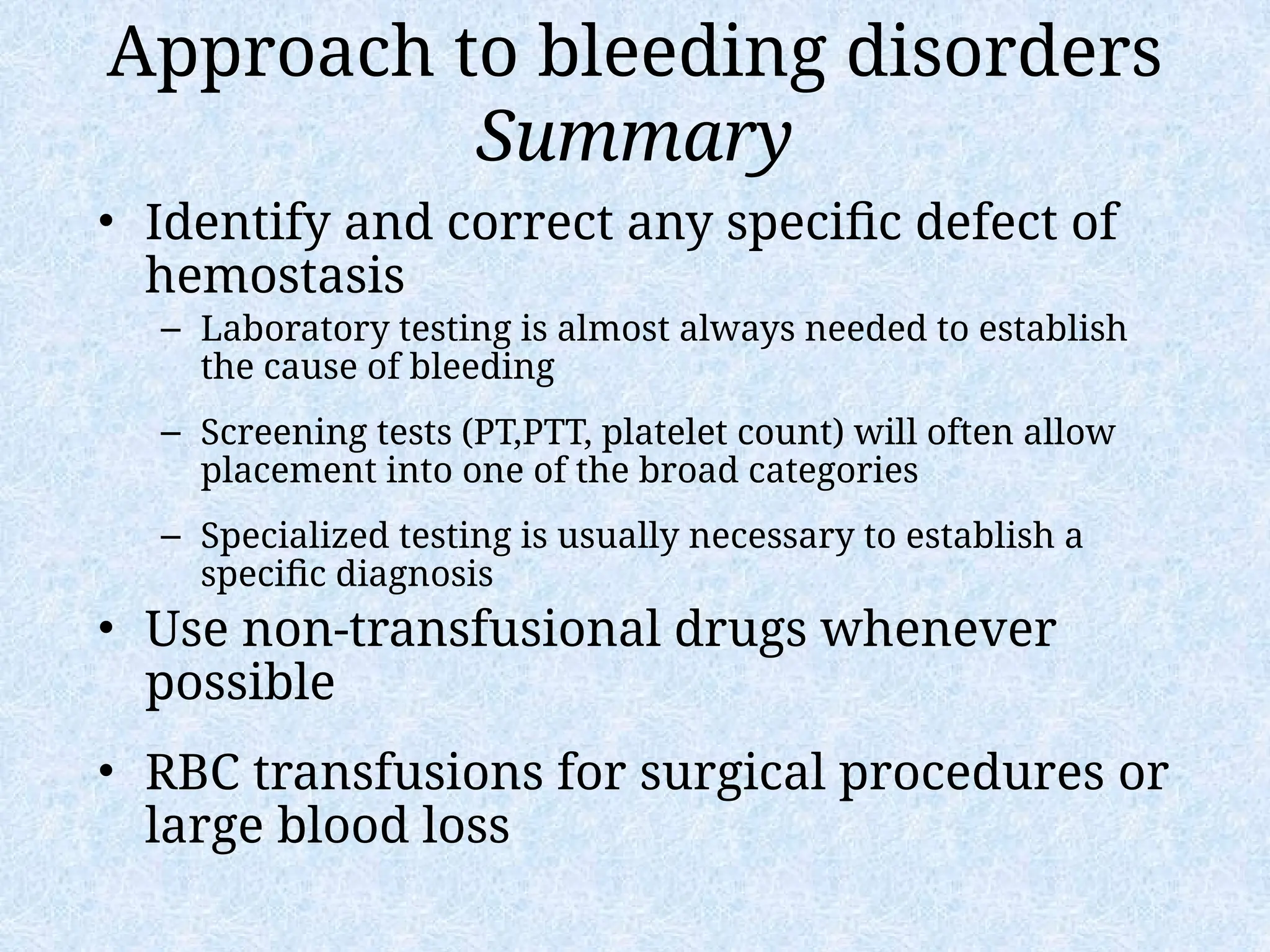 Approach to bleeding disorders
Summary

• Identify and correct any specific defect of hemostasis
– Laboratory testing is almost always needed to establish the cause of bleeding
– Screening tests (PT,PTT, platelet count) will often allow placement into one of the broad categories
– Specialized testing is usually necessary to establish a specific diagnosis
• Use non-transfusional drugs whenever possible
• RBC transfusions for surgical procedures or large blood loss